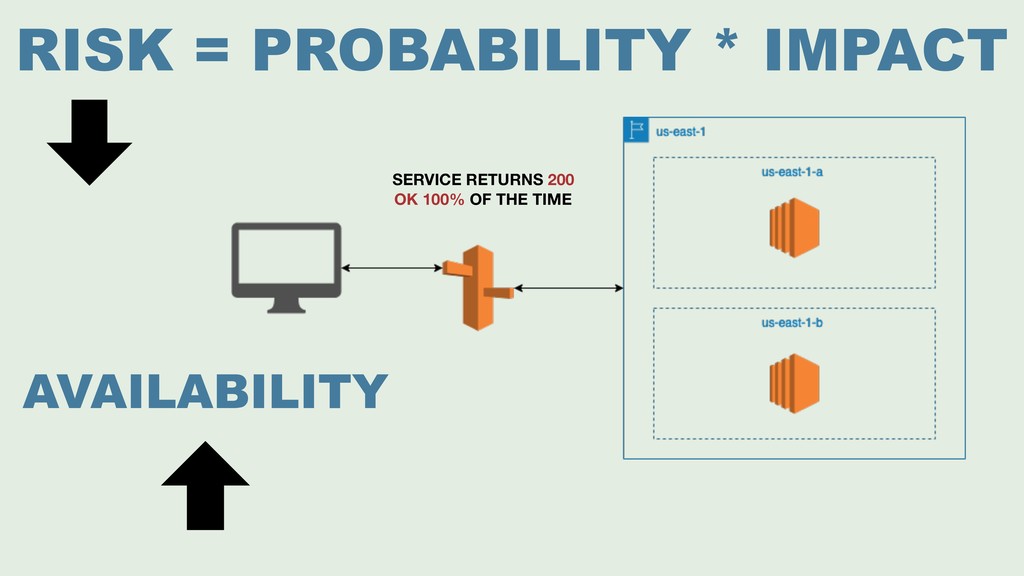 RISK = PROBABILITY * IMPACT

SERVICE RETURNS 200 OK 100% OF THE TIME

us-east-1

us-east-1-a

us-east-1-b

AVAILABILITY